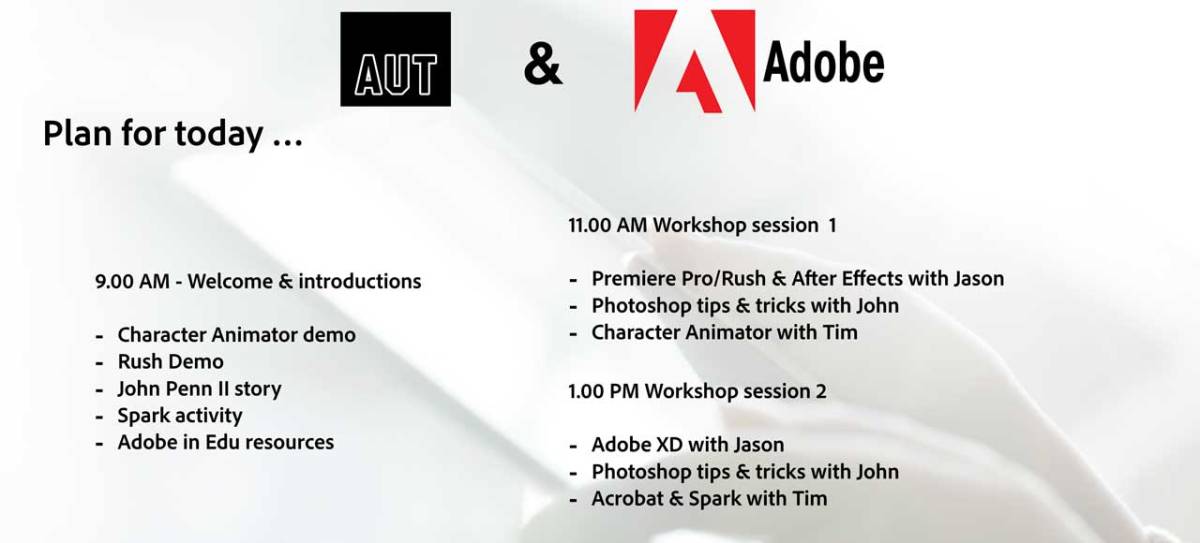 AUT & Adobe

Plan for today ...

9.00 AM - Welcome & introductions

- Character Animator demo
- Rush Demo
- John Penn II story
- Spark activity
- Adobe in Edu resources

11.00 AM Workshop session 1

- Premiere Pro/Rush & After Effects with Jason
- Photoshop tips & tricks with John
- Character Animator with Tim

1.00 PM Workshop session 2

- Adobe XD with Jason
- Photoshop tips & tricks with John
- Acrobat & Spark with Tim